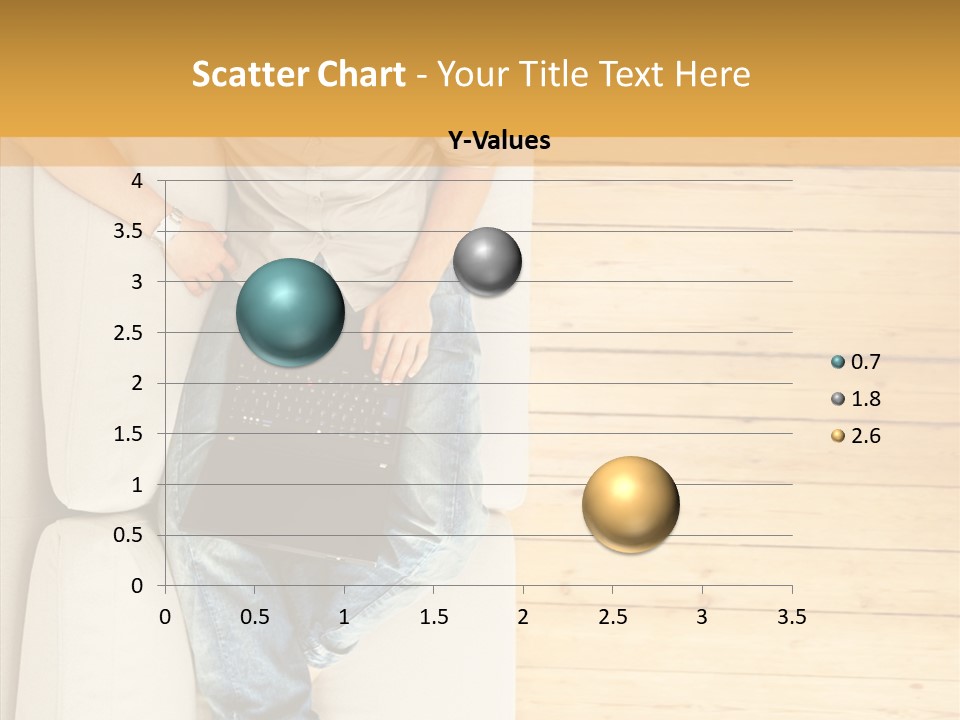 Scatter Chart - Your Title Text Here

Y-Values

4
3.5
3
2.5
2
1.5
1
0.5
0

0 0.5 1 1.5 2 2.5 3 3.5

0.7
1.8
2.6